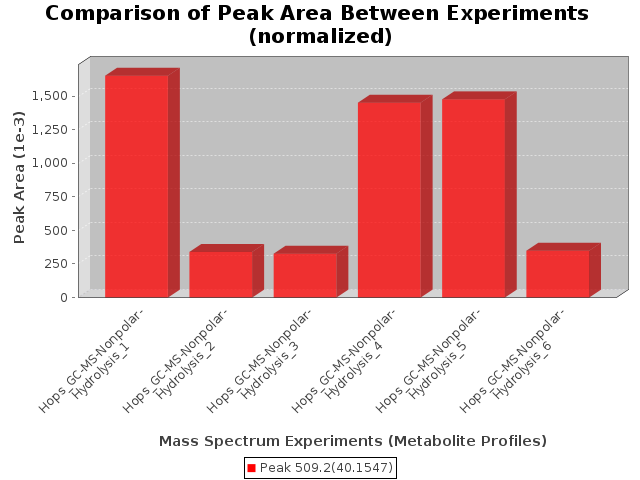 Comparison of Peak Area Between Experiments (normalized)

Peak Area (1e-3)

1,500
1,250
1,000
750
500
250
0

Hops_GC-MS-Nonpolar-Hydrolysis_1
Hops_GC-MS-Nonpolar-Hydrolysis_2
Hops_GC-MS-Nonpolar-Hydrolysis_3
Hops_GC-MS-Nonpolar-Hydrolysis_4
Hops_GC-MS-Nonpolar-Hydrolysis_5
Hops_GC-MS-Nonpolar-Hydrolysis_6

Mass Spectrum Experiments (Metabolite Profiles)

Peak 509.2(40.1547)